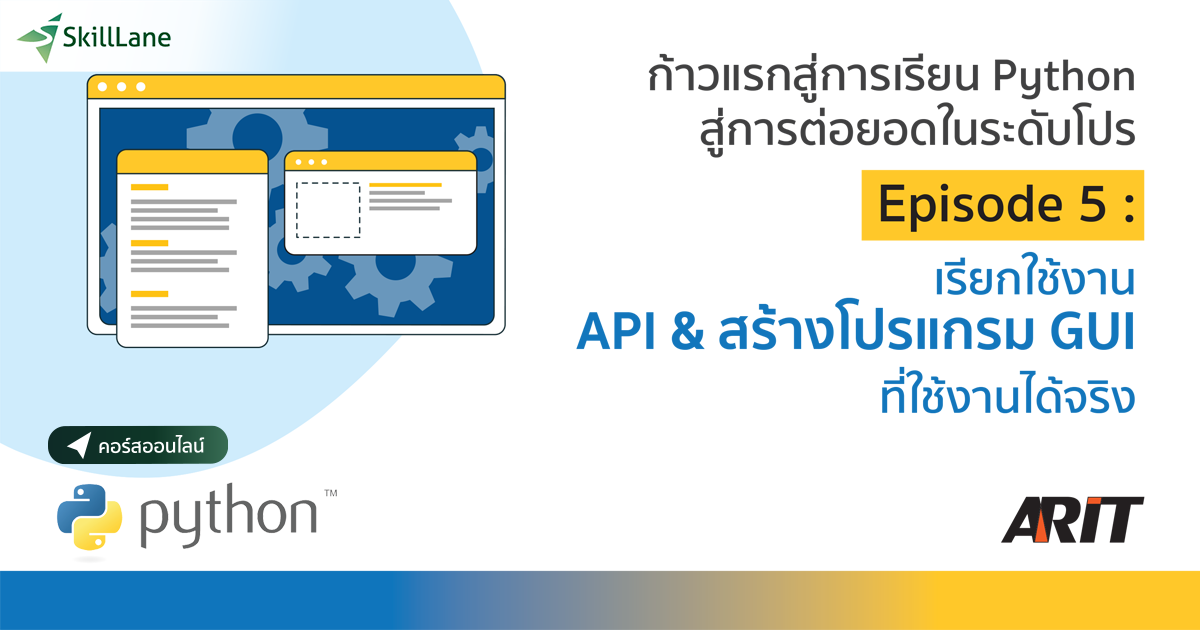 SkillLane

ก้าวแรกสู่การเรียน Python สู่การต่อยอดในระดับโปร

Episode 5 :

เรียกใช้งาน API & สร้างโปรแกรม GUI ที่ใช้งานได้จริง

คอร์สออนไลน์

python™

ARIT